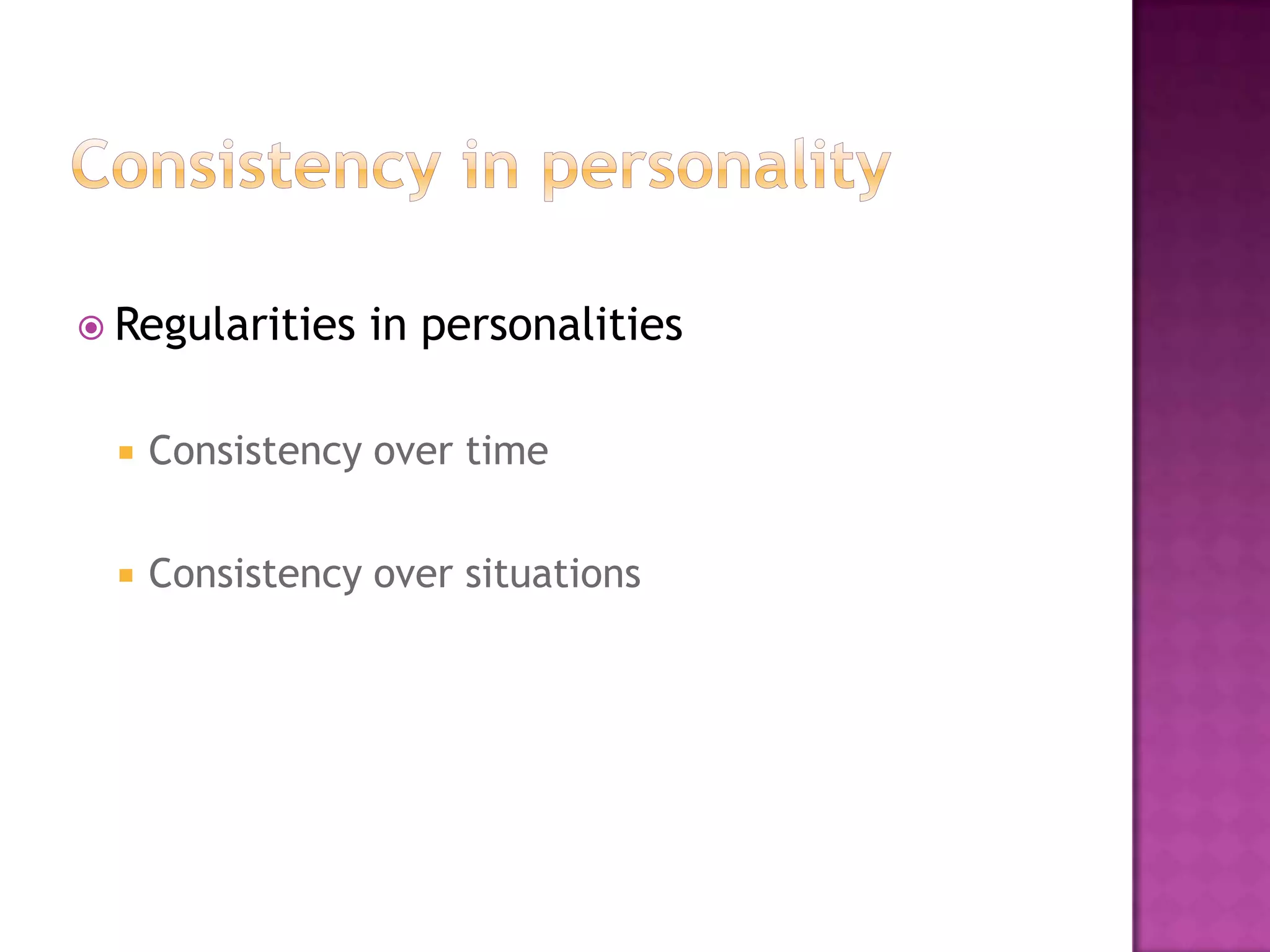 Consistency in personality

Regularities in personalities

Consistency over time

Consistency over situations